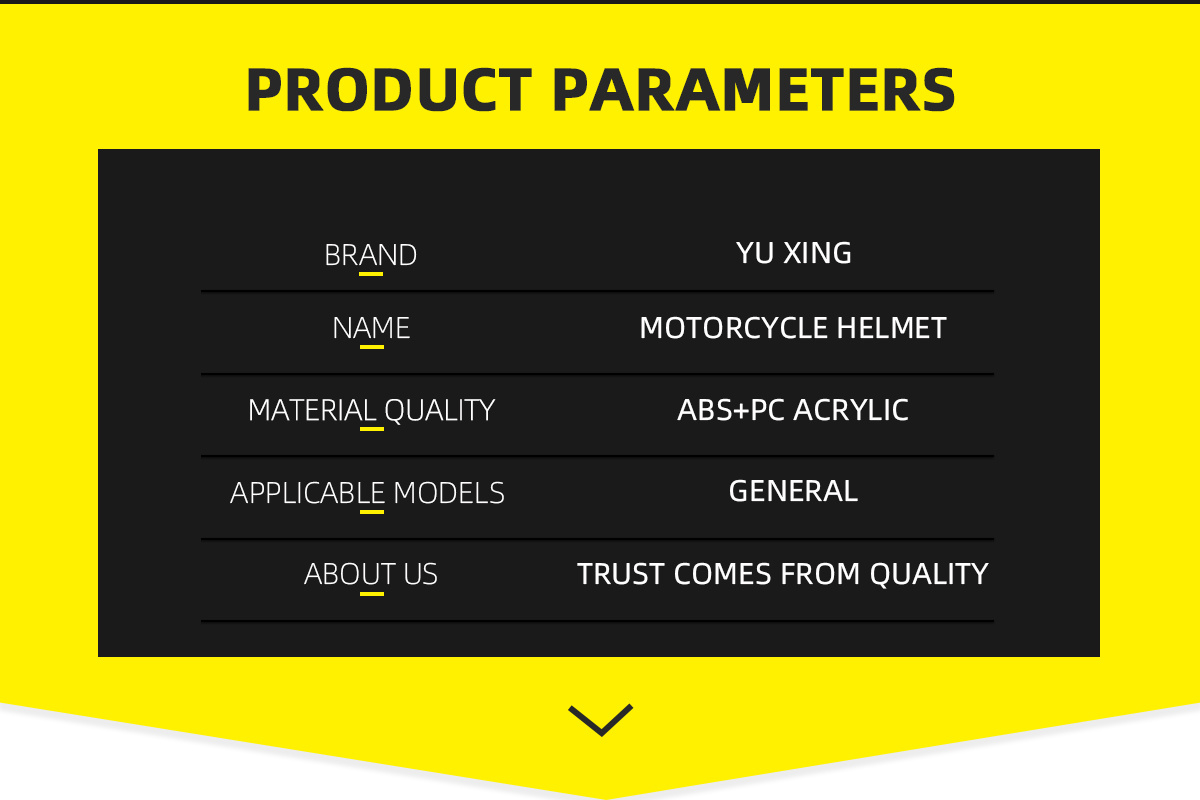 PRODUCT PARAMETERS

| BRAND | YU XING |
|---|---|
| NAME | MOTORCYCLE HELMET |
| MATERIAL QUALITY | ABS+PC ACRYLIC |
| APPLICABLE MODELS | GENERAL |
| ABOUT US | TRUST COMES FROM QUALITY |